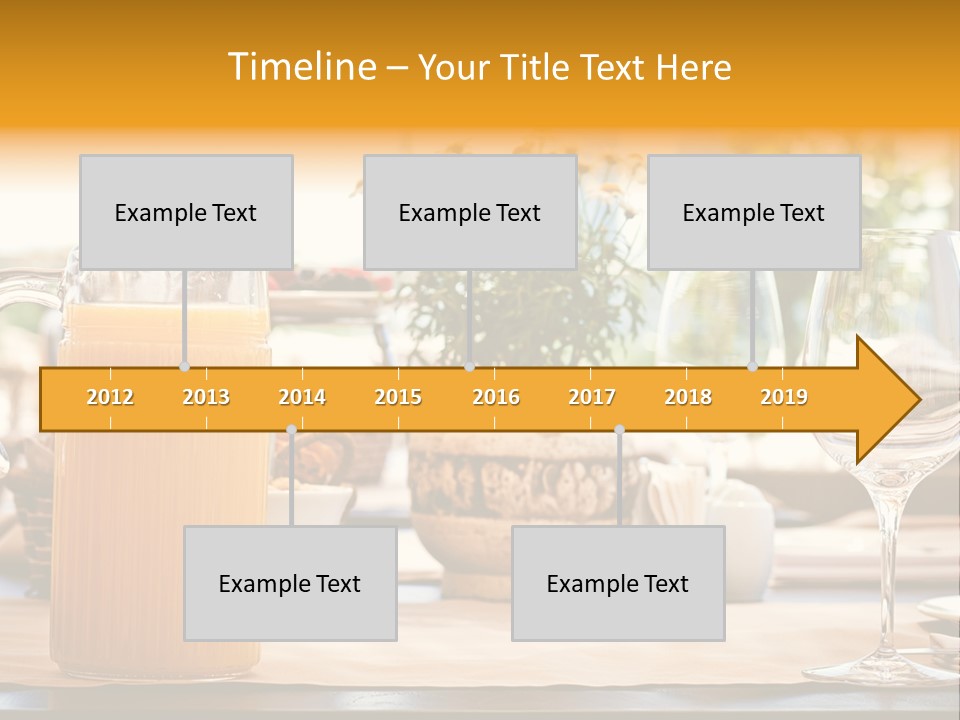 Timeline – Your Title Text Here

Example Text

Example Text

Example Text

2012 2013 2014 2015 2016 2017 2018 2019

Example Text

Example Text